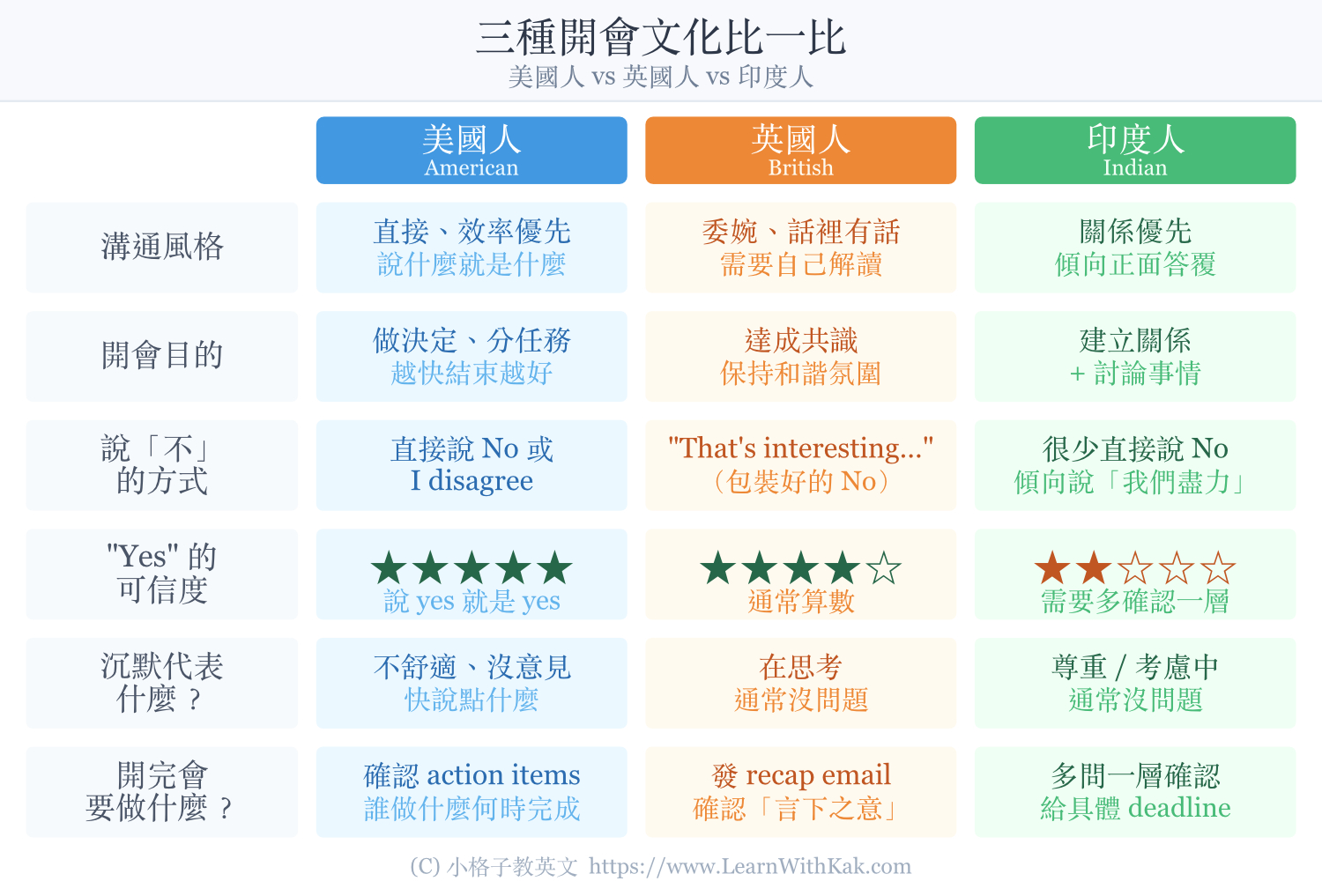 三種開會文化比一比
美國人 vs 英國人 vs 印度人

| | 美國人 American | 英國人 British | 印度人 Indian |
|---|---|---|---|
| 溝通風格 | 直接、效率優先 說什麼就是什麼 | 委婉、話裡有話 需要自己解讀 | 關係優先 傾向正面答覆 |
| 開會目的 | 做決定、分任務 越快結束越好 | 達成共識 保持和諧氛圍 | 建立關係 + 討論事情 |
| 說「不」的方式 | 直接說 No 或 I disagree | "That's interesting..." （包裝好的 No） | 很少直接說 No 傾向說「我們盡力」 |
| "Yes" 的可信度 | ★★★★★ 說 yes 就是 yes | ★★★★☆ 通常算數 | ★★☆☆☆ 需要多確認一層 |
| 沉默代表什麼？ | 不舒適、沒意見 快說點什麼 | 在思考 通常沒問題 | 尊重 / 考慮中 通常沒問題 |
| 開完會要做什麼？ | 確認 action items 誰做什麼何時完成 | 發 recap email 確認「言下之意」 | 多問一層確認 給具體 deadline |

(C) 小格子教英文 https://www.LearnWithKak.com